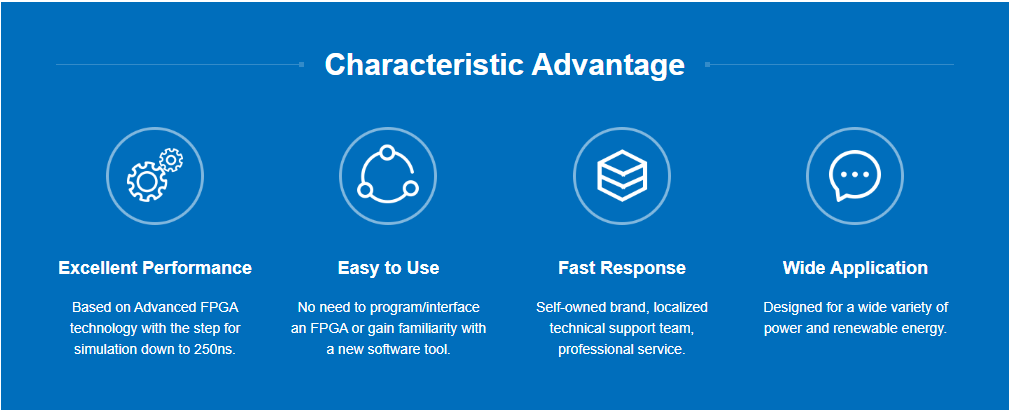 Characteristic Advantage

Excellent Performance

Based on Advanced FPGA technology with the step for simulation down to 250ns.

Easy to Use

No need to program/interface an FPGA or gain familiarity with a new software tool.

Fast Response

Self-owned brand, localized technical support team, professional service.

Wide Application

Designed for a wide variety of power and renewable energy.